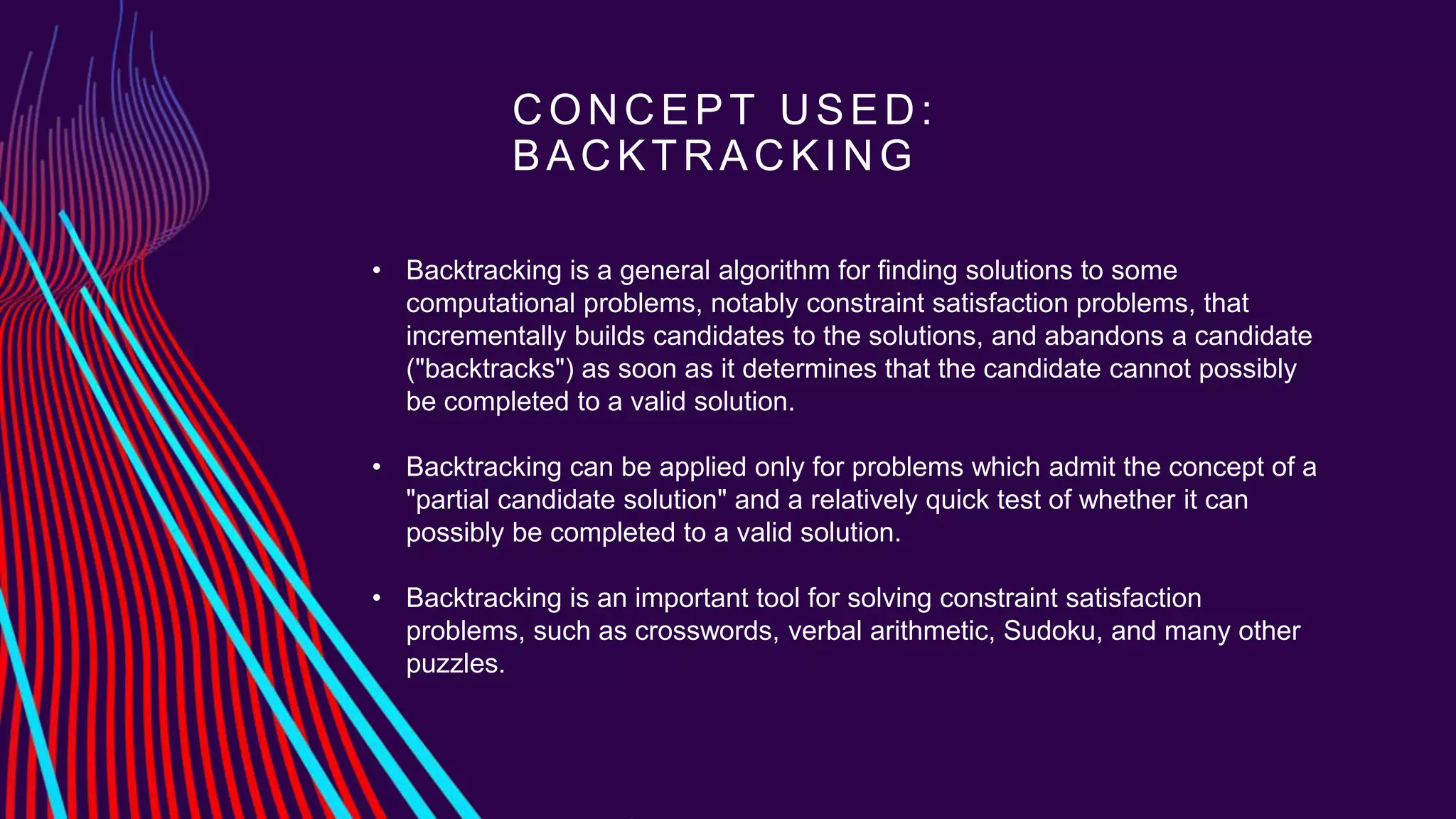 CONCEPT USED: BACKTRACKING

• Backtracking is a general algorithm for finding solutions to some computational problems, notably constraint satisfaction problems, that incrementally builds candidates to the solutions, and abandons a candidate ("backtracks") as soon as it determines that the candidate cannot possibly be completed to a valid solution.

• Backtracking can be applied only for problems which admit the concept of a "partial candidate solution" and a relatively quick test of whether it can possibly be completed to a valid solution.

• Backtracking is an important tool for solving constraint satisfaction problems, such as crosswords, verbal arithmetic, Sudoku, and many other puzzles.